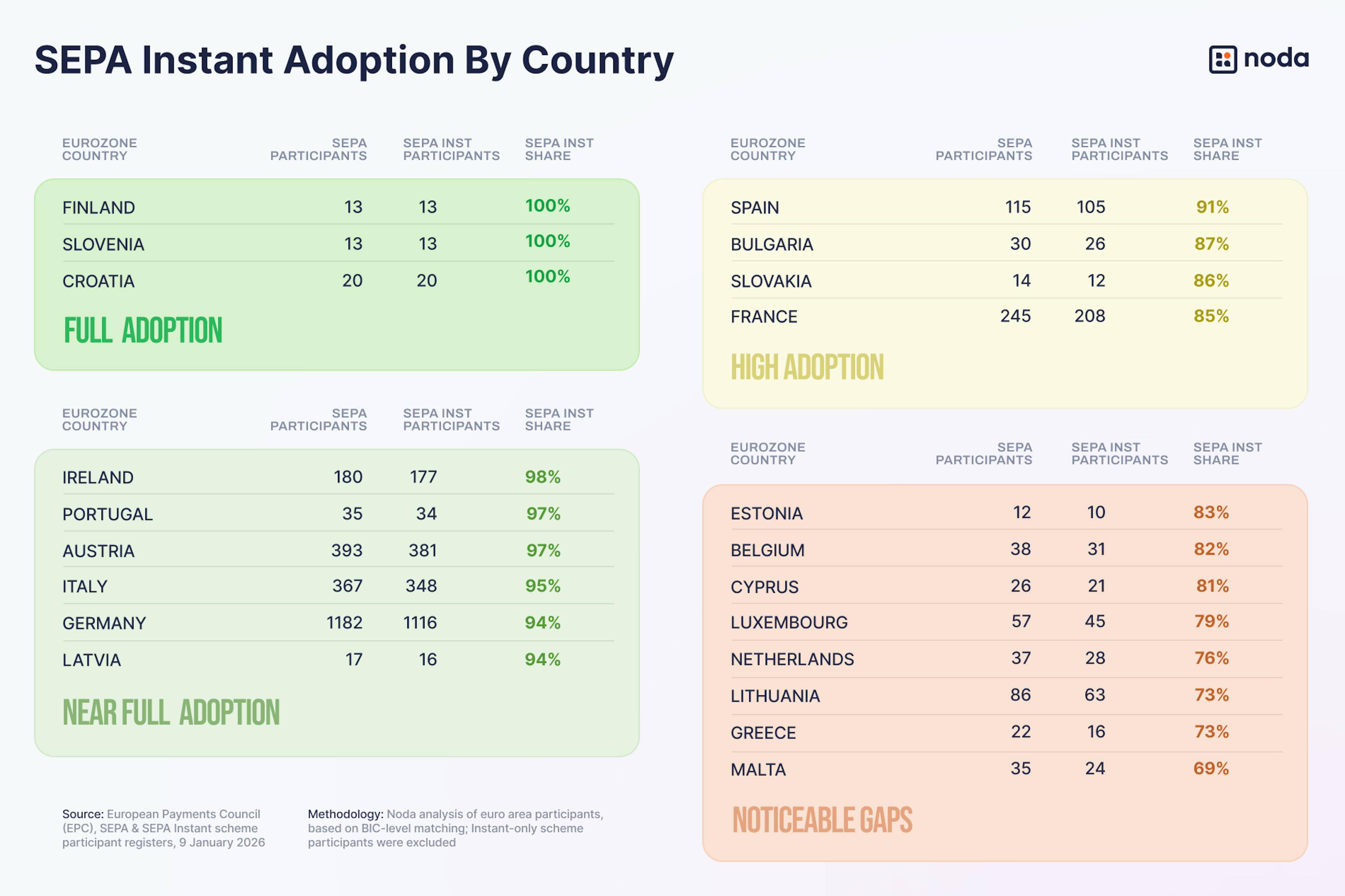 SEPA Instant Adoption By Country

noda

| EUROZONE COUNTRY | SEPA PARTICIPANTS | SEPA INST PARTICIPANTS | SEPA INST SHARE |
|---|---|---|---|
| FINLAND | 13 | 13 | 100% |
| SLOVENIA | 13 | 13 | 100% |
| CROATIA | 20 | 20 | 100% |

FULL ADOPTION

| EUROZONE COUNTRY | SEPA PARTICIPANTS | SEPA INST PARTICIPANTS | SEPA INST SHARE |
|---|---|---|---|
| IRELAND | 180 | 177 | 98% |
| PORTUGAL | 35 | 34 | 97% |
| AUSTRIA | 393 | 381 | 97% |
| ITALY | 367 | 348 | 95% |
| GERMANY | 1182 | 1116 | 94% |
| LATVIA | 17 | 16 | 94% |

NEAR FULL ADOPTION

Source: European Payments Council (EPC), SEPA & SEPA Instant scheme participant registers, 9 January 2026

Methodology: Noda analysis of euro area participants, based on BIC-level matching; Instant-only scheme participants were excluded

| EUROZONE COUNTRY | SEPA PARTICIPANTS | SEPA INST PARTICIPANTS | SEPA INST SHARE |
|---|---|---|---|
| SPAIN | 115 | 105 | 91% |
| BULGARIA | 30 | 26 | 87% |
| SLOVAKIA | 14 | 12 | 86% |
| FRANCE | 245 | 208 | 85% |

HIGH ADOPTION

| EUROZONE COUNTRY | SEPA PARTICIPANTS | SEPA INST PARTICIPANTS | SEPA INST SHARE |
|---|---|---|---|
| ESTONIA | 12 | 10 | 83% |
| BELGIUM | 38 | 31 | 82% |
| CYPRUS | 26 | 21 | 81% |
| LUXEMBOURG | 57 | 45 | 79% |
| NETHERLANDS | 37 | 28 | 76% |
| LITHUANIA | 86 | 63 | 73% |
| GREECE | 22 | 16 | 73% |
| MALTA | 35 | 24 | 69% |

NOTICEABLE GAPS